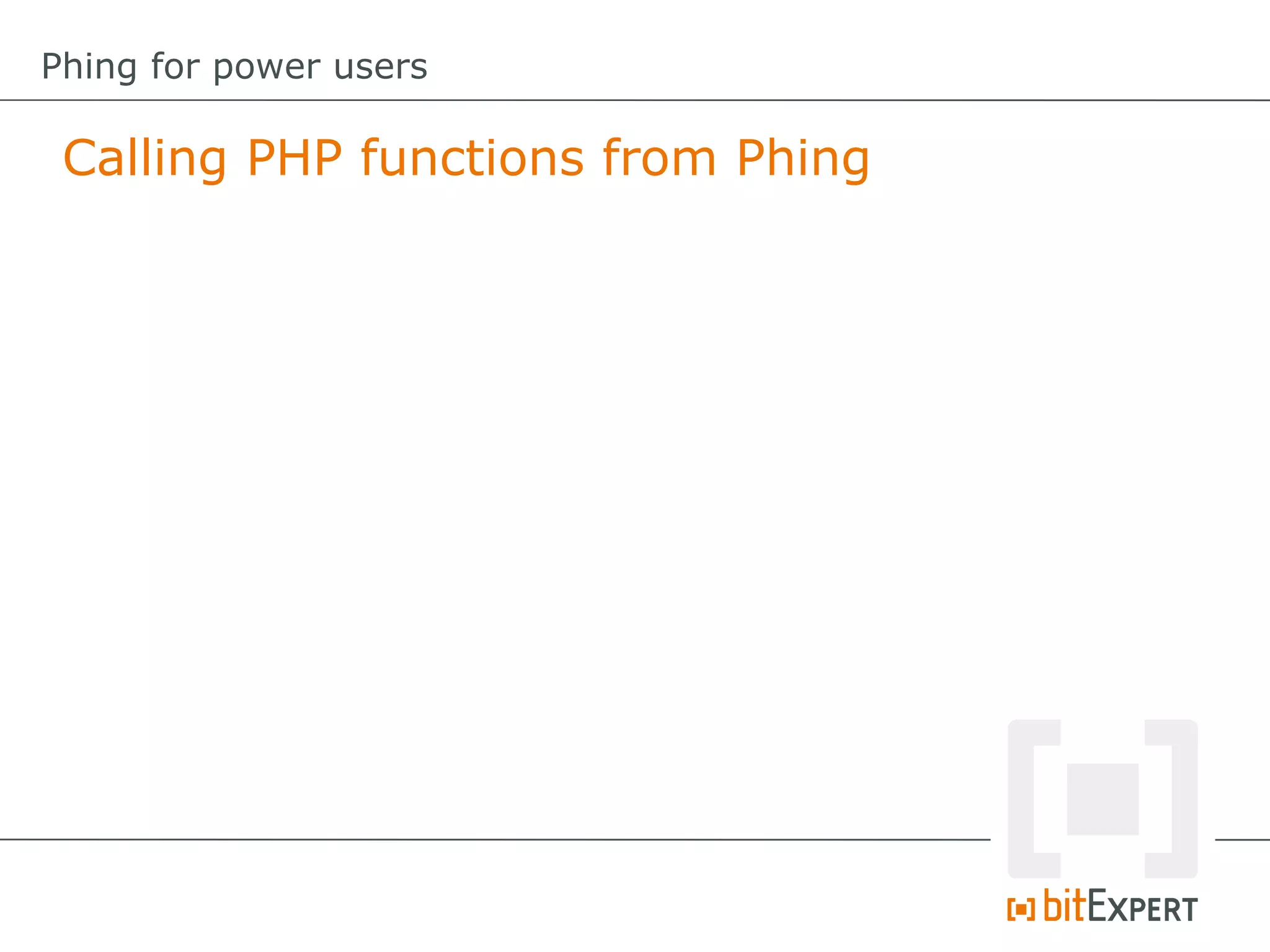 Phing for power users

Calling PHP functions from Phing

bitEXPERT